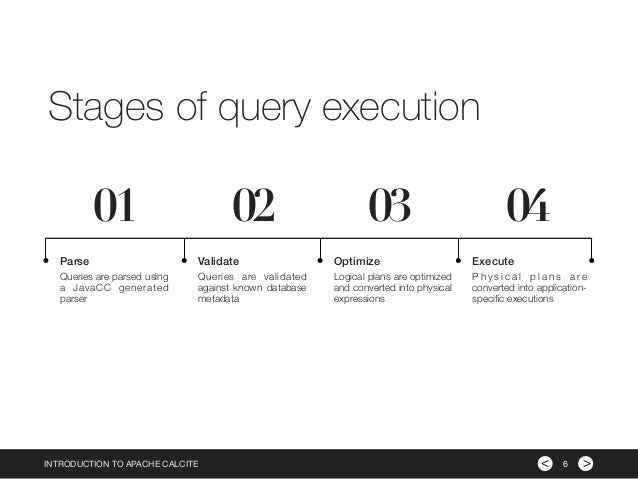 Stages of query execution

01

Parse

Queries are parsed using a JavaCC generated parser

02

Validate

Queries are validated against known database metadata

03

Optimize

Logical plans are optimized and converted into physical expressions

04

Execute

Physical plans are converted into application-specific executions

INTRODUCTION TO APACHE CALCITE

<

6

>